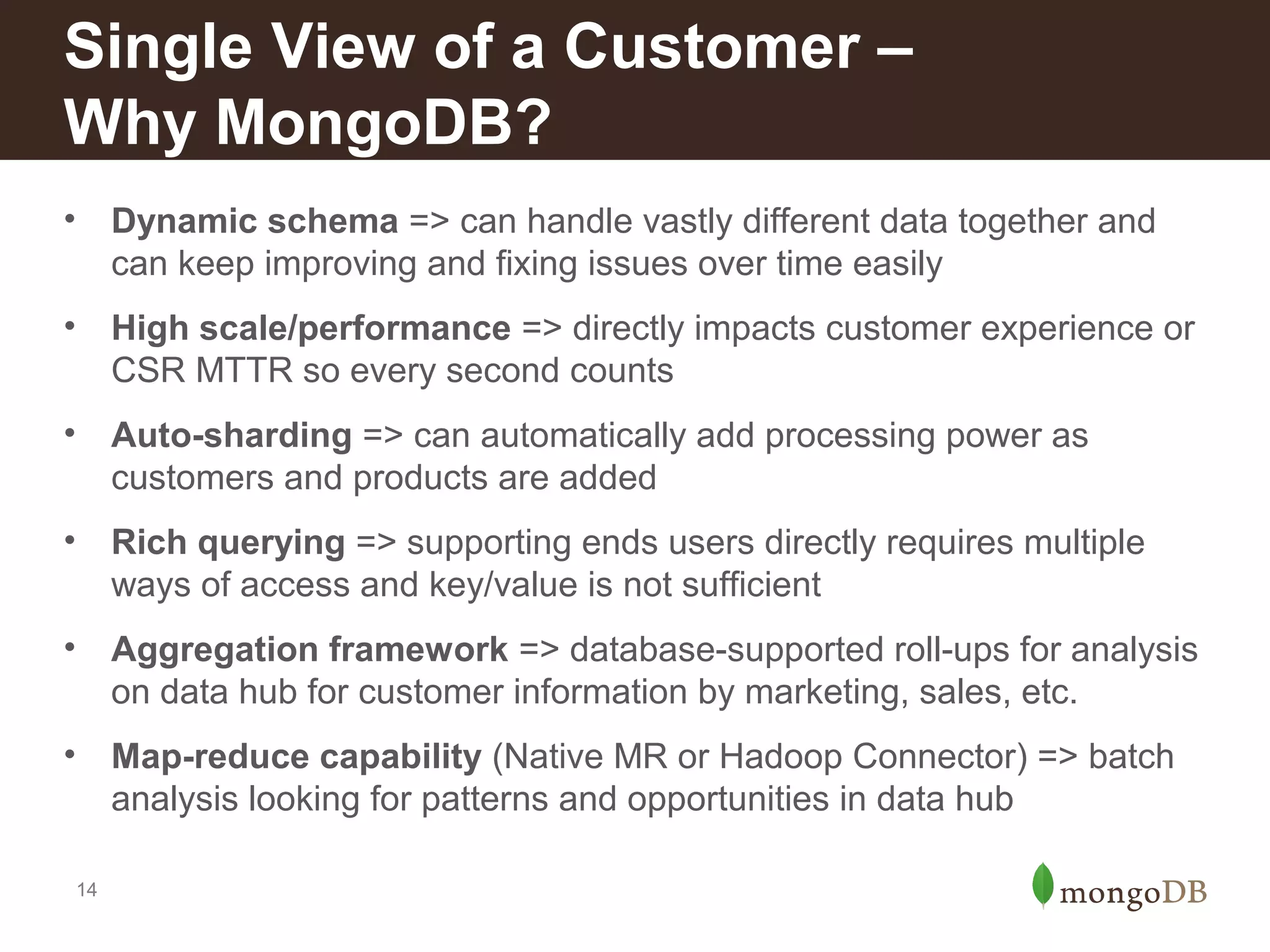 Single View of a Customer – Why MongoDB?

• Dynamic schema => can handle vastly different data together and can keep improving and fixing issues over time easily

• High scale/performance => directly impacts customer experience or CSR MTTR so every second counts

• Auto-sharding => can automatically add processing power as customers and products are added

• Rich querying => supporting ends users directly requires multiple ways of access and key/value is not sufficient

• Aggregation framework => database-supported roll-ups for analysis on data hub for customer information by marketing, sales, etc.

• Map-reduce capability (Native MR or Hadoop Connector) => batch analysis looking for patterns and opportunities in data hub

14

mongoDB